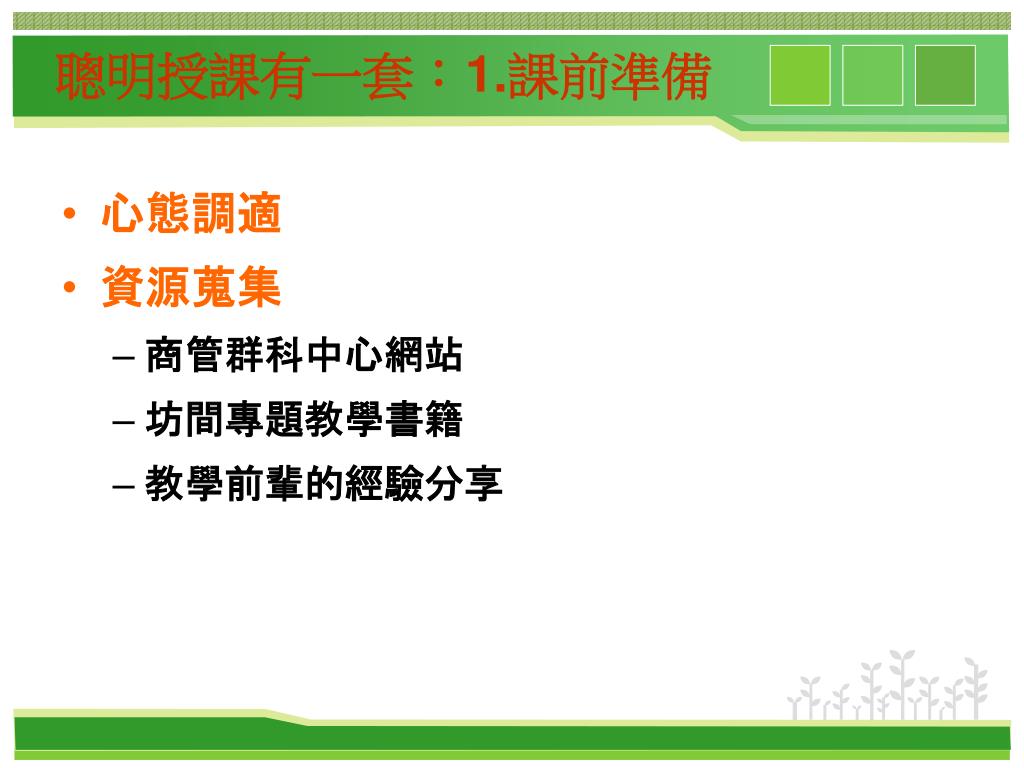 聰明授課有一套：1.課前準備

• 心態調適
• 資源蒐集
– 商管群科中心網站
– 坊間專題教學書籍
– 教學前輩的經驗分享